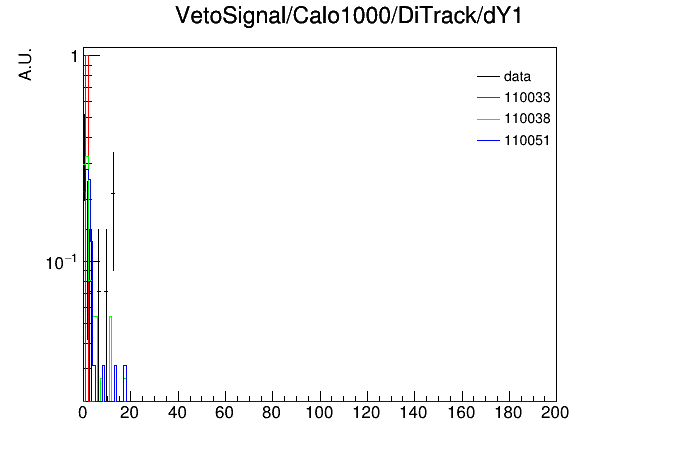 VetoSignal/Calo1000/DiTrack/dY1

A.U.

1

$10^{-1}$

data
110033
110038
110051

0 20 40 60 80 100 120 140 160 180 200